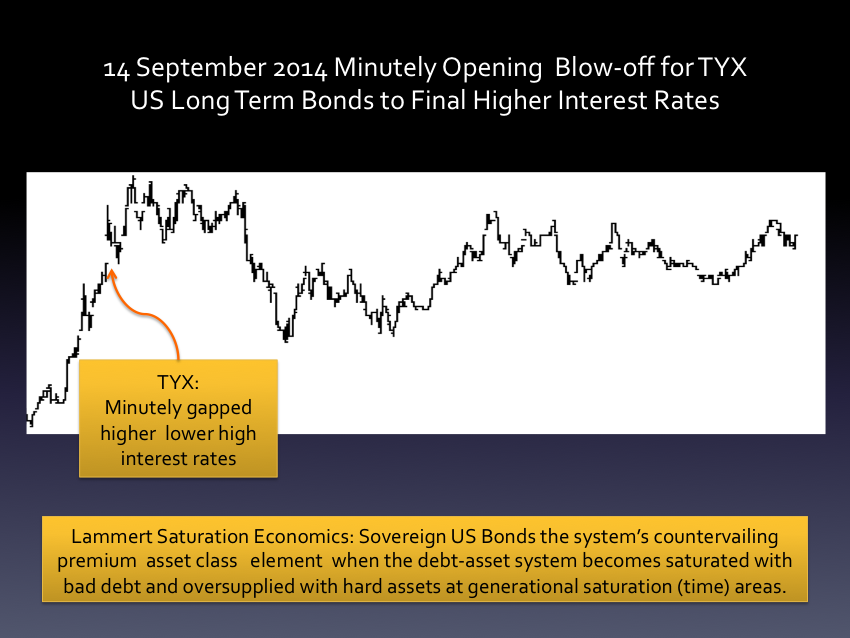 14 September 2014 Minutely Opening Blow-off for TYX
US Long Term Bonds to Final Higher Interest Rates

TYX:
Minutely gapped higher lower high interest rates

Lammert Saturation Economics: Sovereign US Bonds the system's countervailing premium asset class element when the debt-asset system becomes saturated with bad debt and oversupplied with hard assets at generational saturation (time) areas.